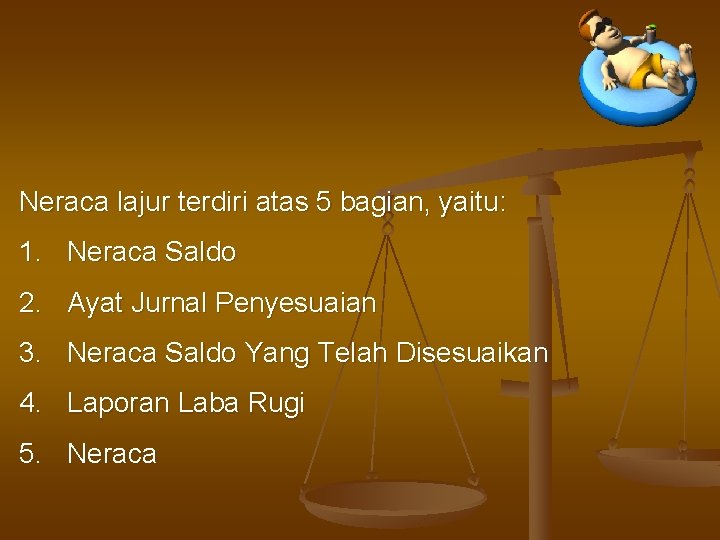 Neraca lajur terdiri atas 5 bagian, yaitu:

1. Neraca Saldo
2. Ayat Jurnal Penyesuaian
3. Neraca Saldo Yang Telah Disesuaikan
4. Laporan Laba Rugi
5. Neraca